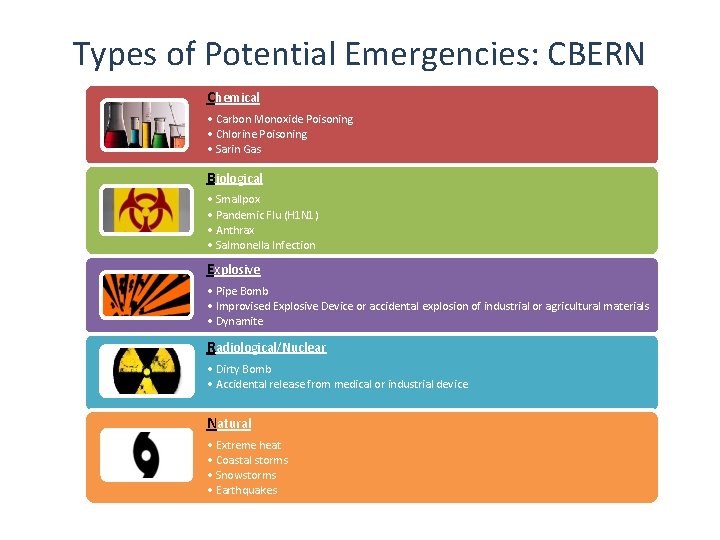 Types of Potential Emergencies: CBERN

Chemical
• Carbon Monoxide Poisoning
• Chlorine Poisoning
• Sarin Gas

Biological
• Smallpox
• Pandemic Flu (H1N1)
• Anthrax
• Salmonella Infection

Explosive
• Pipe Bomb
• Improvised Explosive Device or accidental explosion of industrial or agricultural materials
• Dynamite

Radiological/Nuclear
• Dirty Bomb
• Accidental release from medical or industrial device

Natural
• Extreme heat
• Coastal storms
• Snowstorms
• Earthquakes